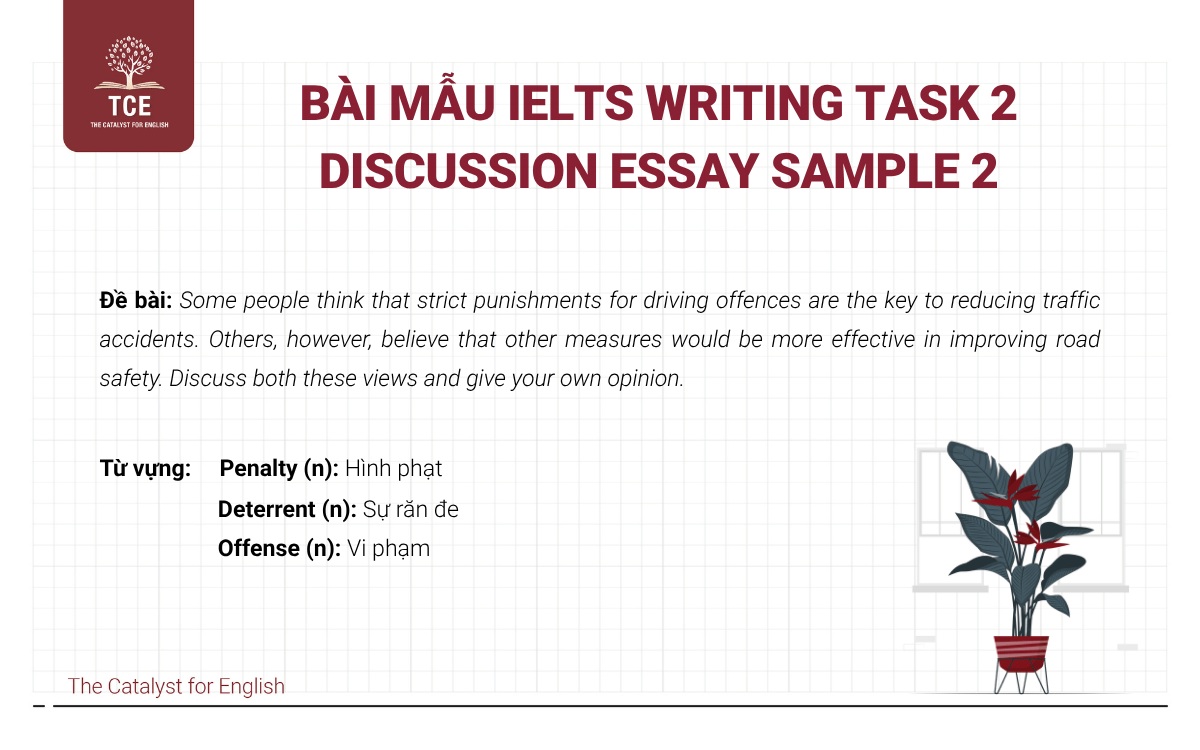 TCE
THE CATALYST FOR ENGLISH

BÀI MẪU IELTS WRITING TASK 2
DISCUSSION ESSAY SAMPLE 2

Đề bài: Some people think that strict punishments for driving offences are the key to reducing traffic accidents. Others, however, believe that other measures would be more effective in improving road safety. Discuss both these views and give your own opinion.

Từ vựng: Penalty (n): Hình phạt
Deterrent (n): Sự răn đe
Offense (n): Vi phạm

The Catalyst for English